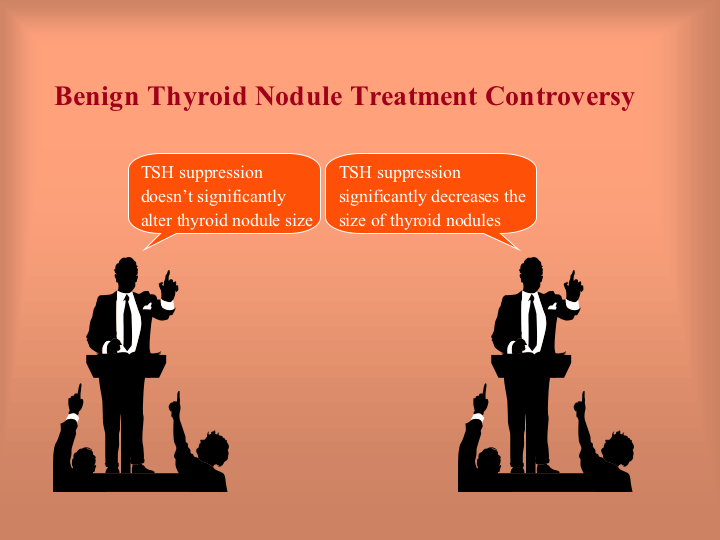 Benign Thyroid Nodule Treatment Controversy

TSH suppression doesn’t significantly alter thyroid nodule size

TSH suppression significantly decreases the size of thyroid nodules